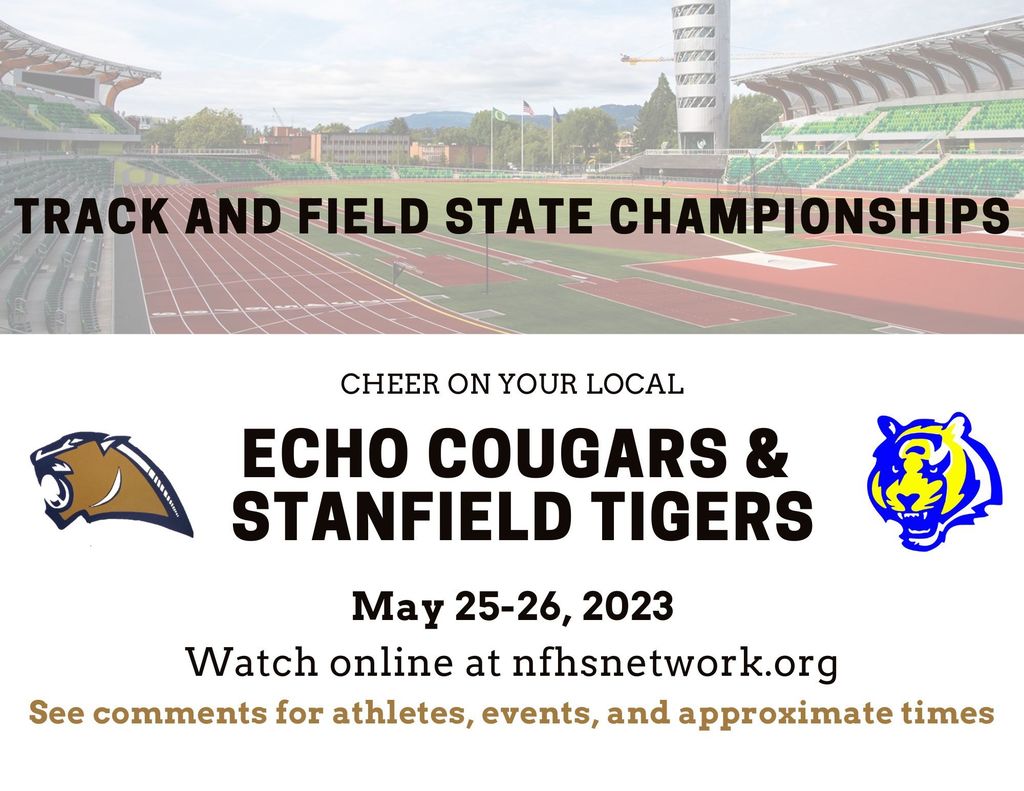 TRACK AND FIELD STATE CHAMPIONSHIPS

CHEER ON YOUR LOCAL

ECHO COUGARS & STANFIELD TIGERS

May 25-26, 2023

Watch online at nfhsnetwork.org

See comments for athletes, events, and approximate times